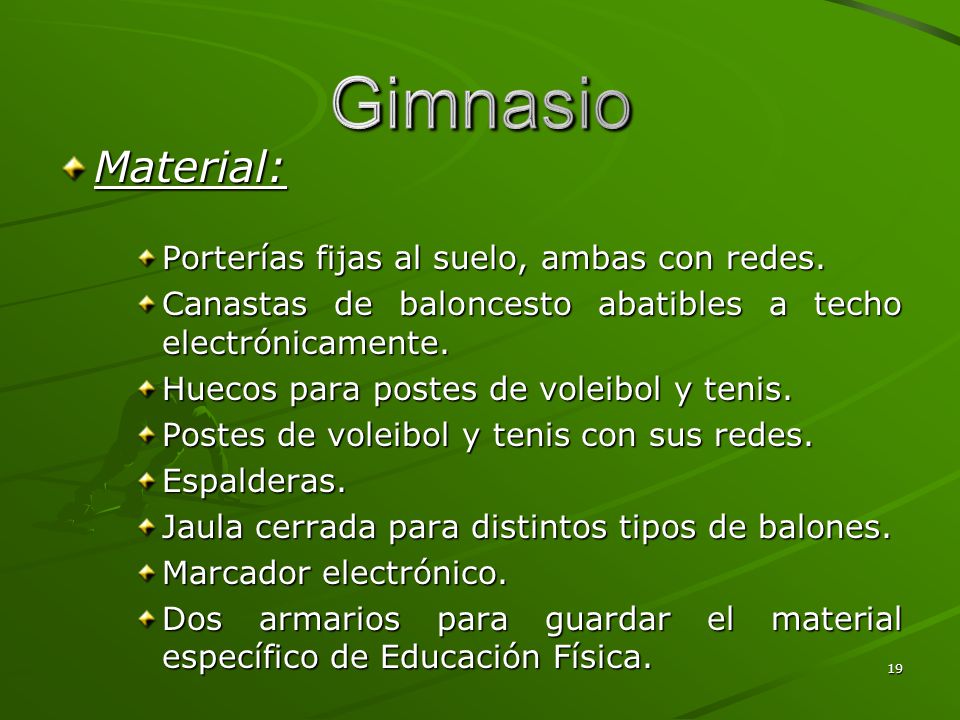 Gimnasio

Material:

Porterías fijas al suelo, ambas con redes.

Canastas de baloncesto abatibles a techo electrónicamente.

Huecos para postes de voleibol y tenis.

Postes de voleibol y tenis con sus redes.

Espalderas.

Jaula cerrada para distintos tipos de balones.

Marcador electrónico.

Dos armarios para guardar el material específico de Educación Física.

19